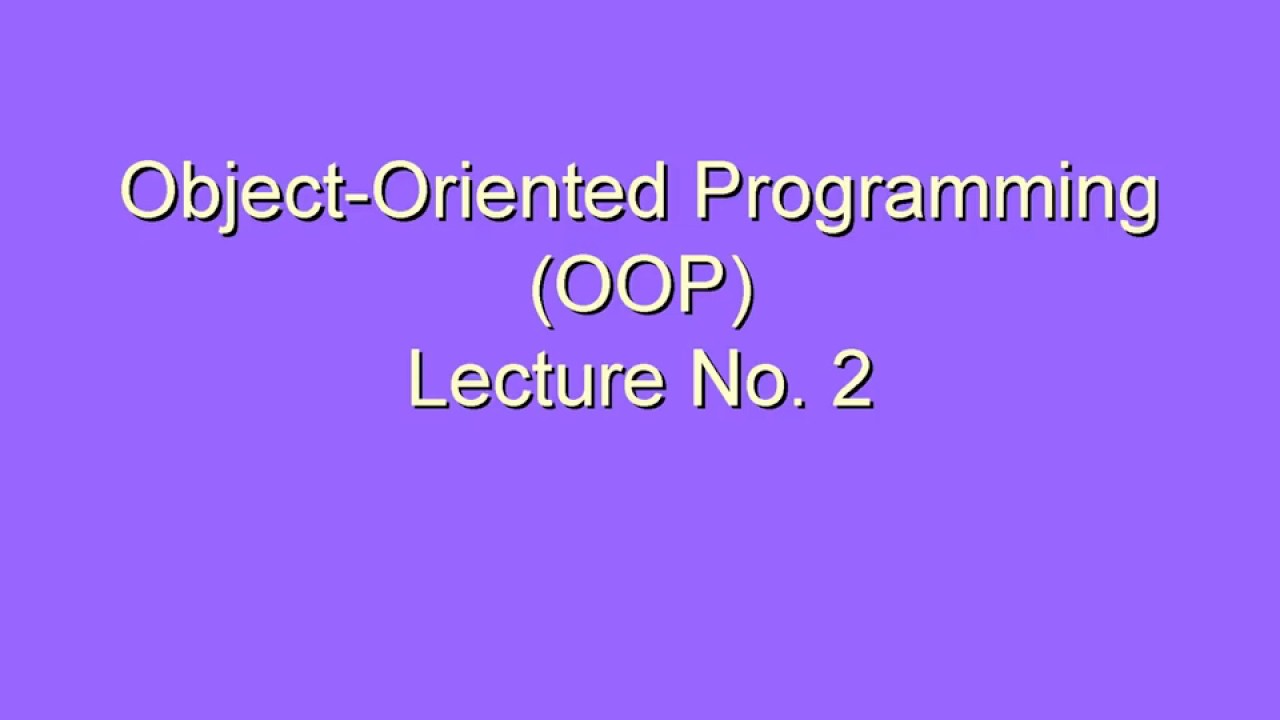 Object-Oriented Programming
(OOP)
Lecture No. 2